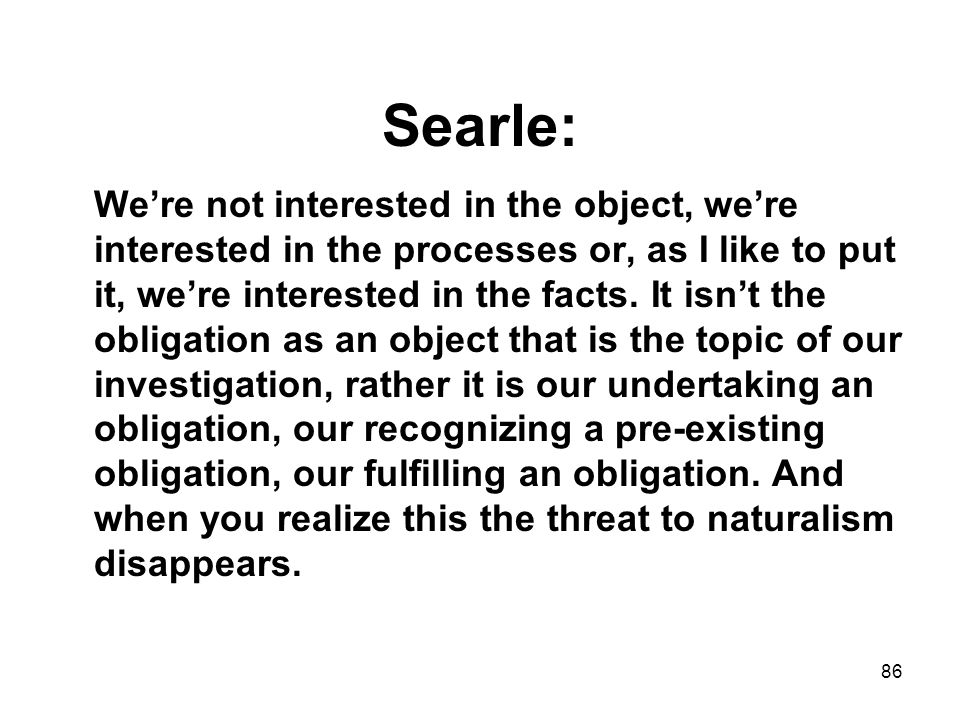 Searle:

We’re not interested in the object, we’re interested in the processes or, as I like to put it, we’re interested in the facts. It isn’t the obligation as an object that is the topic of our investigation, rather it is our undertaking an obligation, our recognizing a pre-existing obligation, our fulfilling an obligation. And when you realize this the threat to naturalism disappears.

86